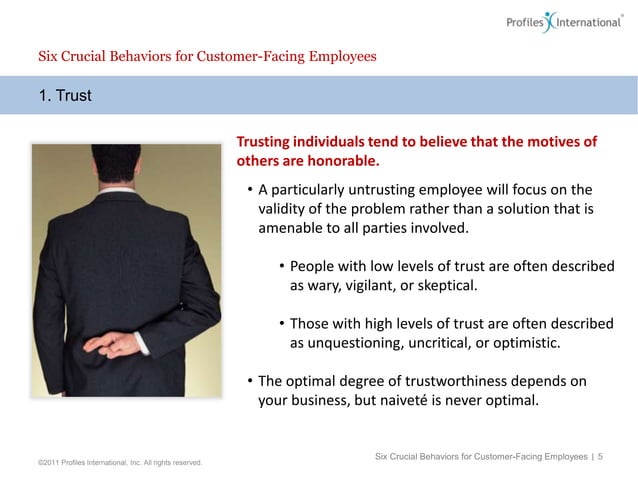 Profiles International®

Six Crucial Behaviors for Customer-Facing Employees

1. Trust

Trusting individuals tend to believe that the motives of others are honorable.

• A particularly untrusting employee will focus on the validity of the problem rather than a solution that is amenable to all parties involved.

• People with low levels of trust are often described as wary, vigilant, or skeptical.

• Those with high levels of trust are often described as unquestioning, uncritical, or optimistic.

• The optimal degree of trustworthiness depends on your business, but naiveté is never optimal.

©2011 Profiles International, Inc. All rights reserved.

Six Crucial Behaviors for Customer-Facing Employees | 5